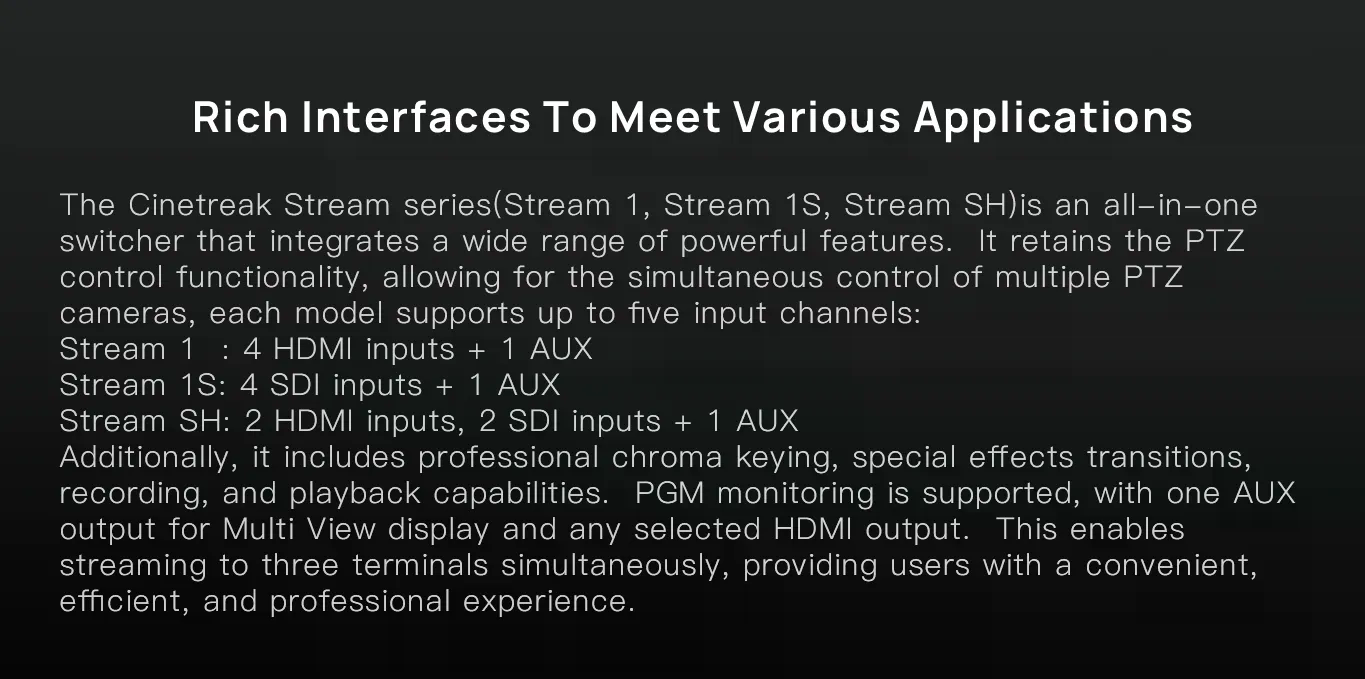 Rich Interfaces To Meet Various Applications

The Cinetreak Stream series(Stream 1, Stream 1S, Stream SH)is an all-in-one switcher that integrates a wide range of powerful features. It retains the PTZ control functionality, allowing for the simultaneous control of multiple PTZ cameras, each model supports up to five input channels:
Stream 1 : 4 HDMI inputs + 1 AUX
Stream 1S: 4 SDI inputs + 1 AUX
Stream SH: 2 HDMI inputs, 2 SDI inputs + 1 AUX
Additionally, it includes professional chroma keying, special effects transitions, recording, and playback capabilities. PGM monitoring is supported, with one AUX output for Multi View display and any selected HDMI output. This enables streaming to three terminals simultaneously, providing users with a convenient, efficient, and professional experience.